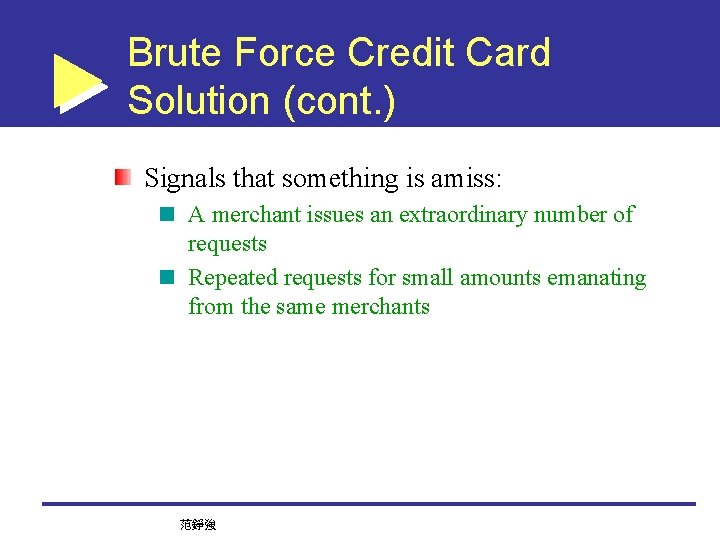 Brute Force Credit Card Solution (cont.)

Signals that something is amiss:

A merchant issues an extraordinary number of requests

Repeated requests for small amounts emanating from the same merchants

范錚強